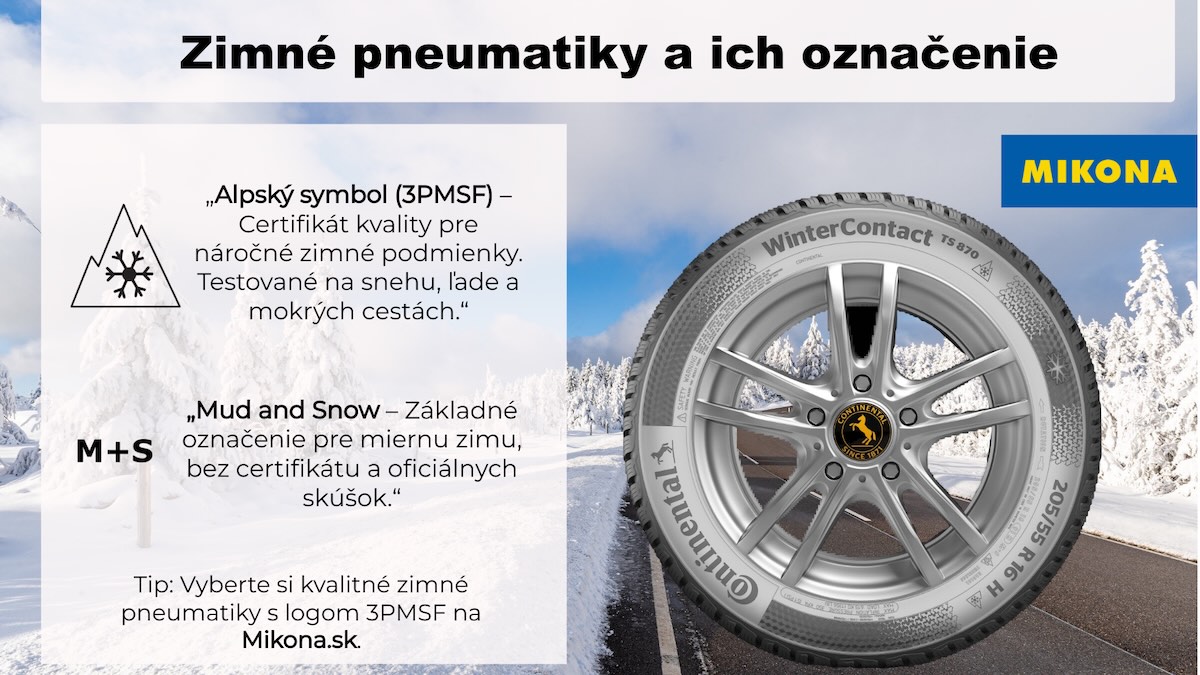 Zimné pneumatiky a ich označenie

MIKONA

„Alpský symbol (3PMSF) – Certifikát kvality pre náročné zimné podmienky. Testované na snehu, ľade a mokrých cestách.“

M+S

„Mud and Snow – Základné označenie pre miernu zimu, bez certifikátu a oficiálnych skúšok.“

Tip: Vyberte si kvalitné zimné pneumatiky s logom 3PMSF na Mikona.sk.

WinterContact TS 870

Continental

205/55 R 16 H

CONTINENTAL SINCE 1871